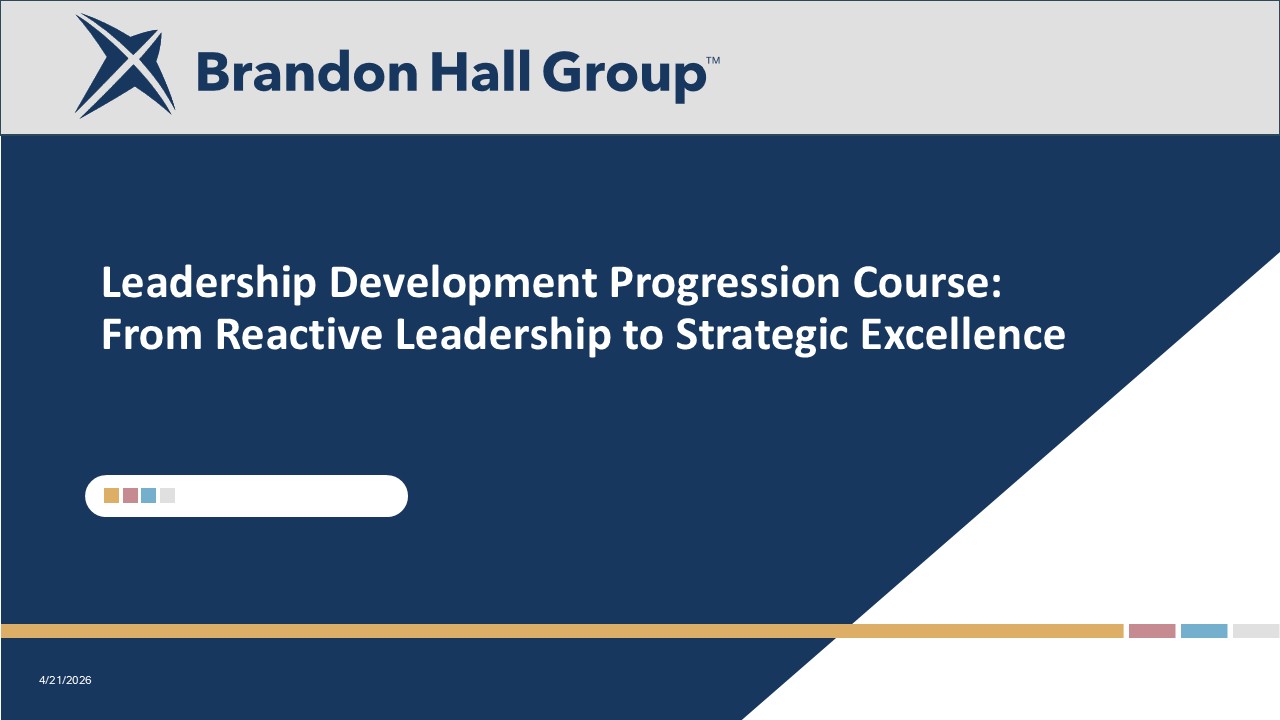 Brandon Hall Group™

Leadership Development Progression Course: From Reactive Leadership to Strategic Excellence

4/21/2026